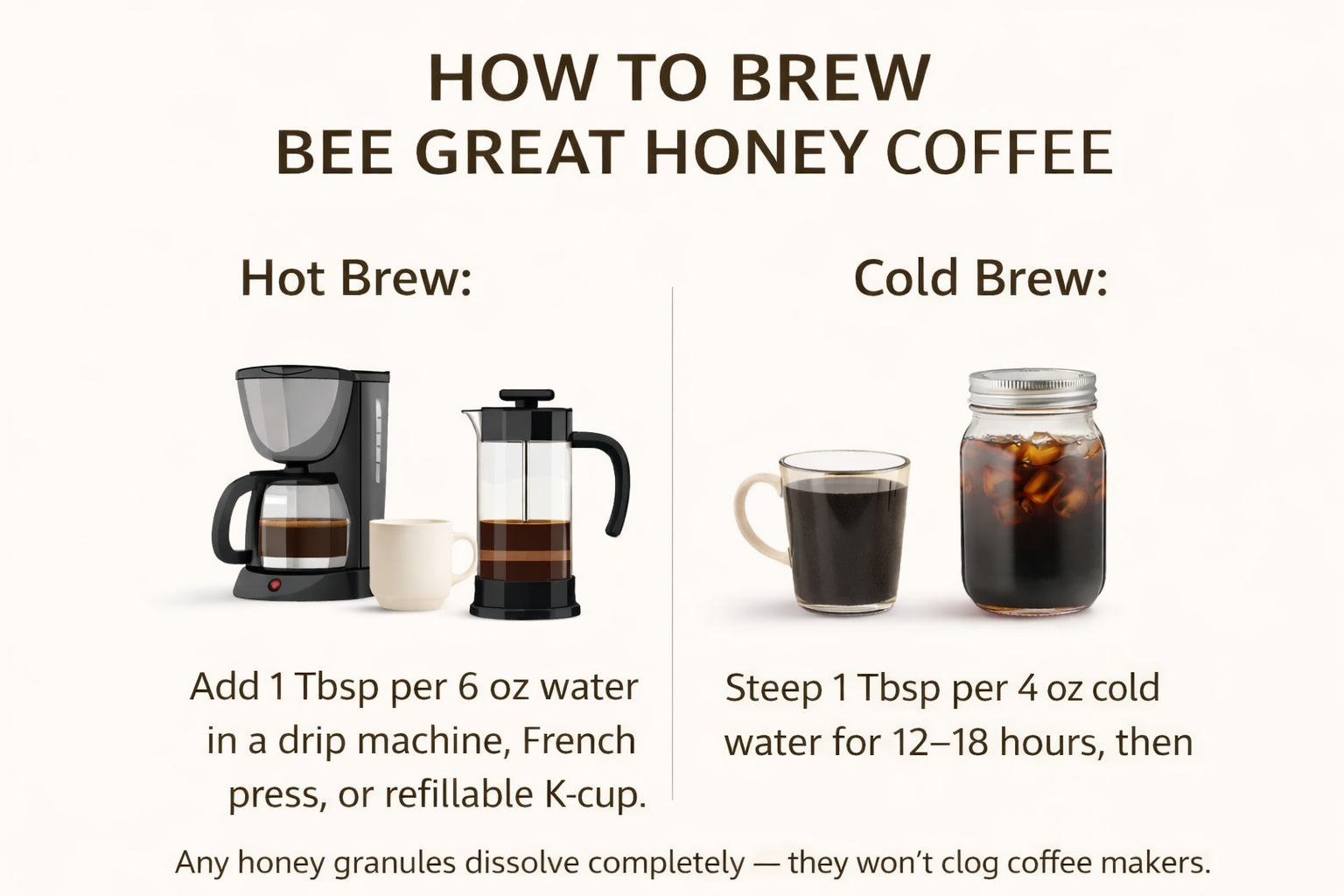 HOW TO BREW
BEE GREAT HONEY COFFEE

Hot Brew:

Add 1 Tbsp per 6 oz water in a drip machine, French press, or refillable K-cup.

Cold Brew:

Steep 1 Tbsp per 4 oz cold water for 12–18 hours, then

Any honey granules dissolve completely — they won't clog coffee makers.